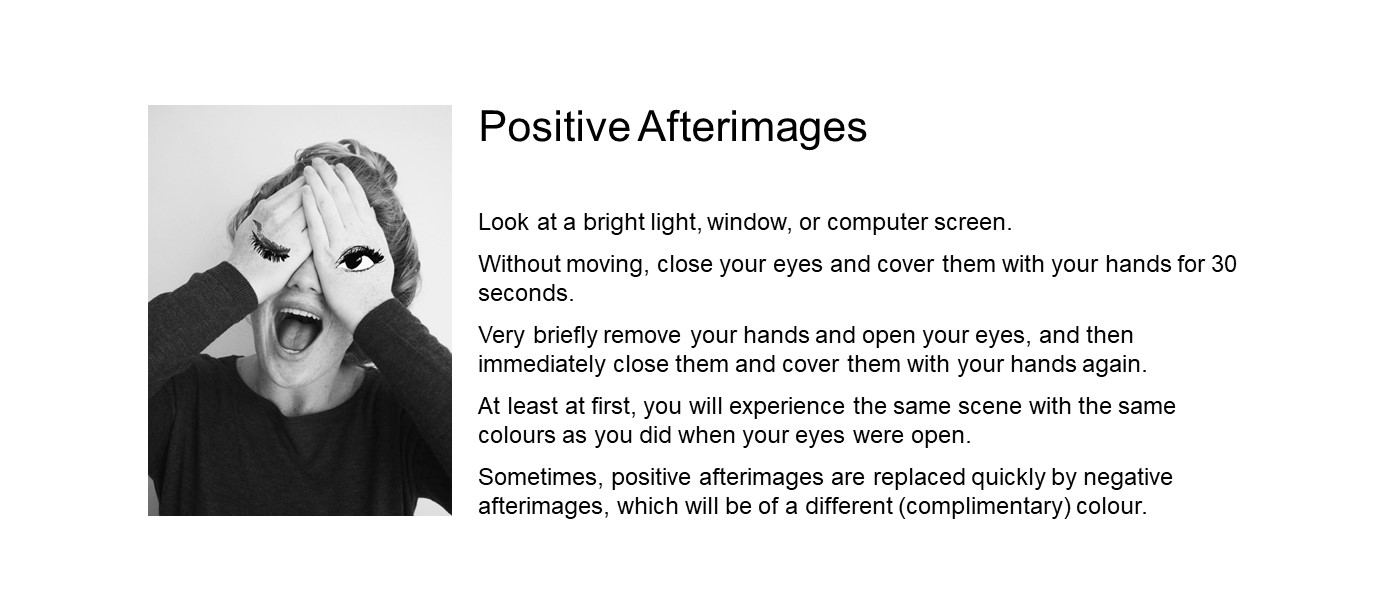 Positive Afterimages

Look at a bright light, window, or computer screen.

Without moving, close your eyes and cover them with your hands for 30 seconds.

Very briefly remove your hands and open your eyes, and then immediately close them and cover them with your hands again.

At least at first, you will experience the same scene with the same colours as you did when your eyes were open.

Sometimes, positive afterimages are replaced quickly by negative afterimages, which will be of a different (complimentary) colour.